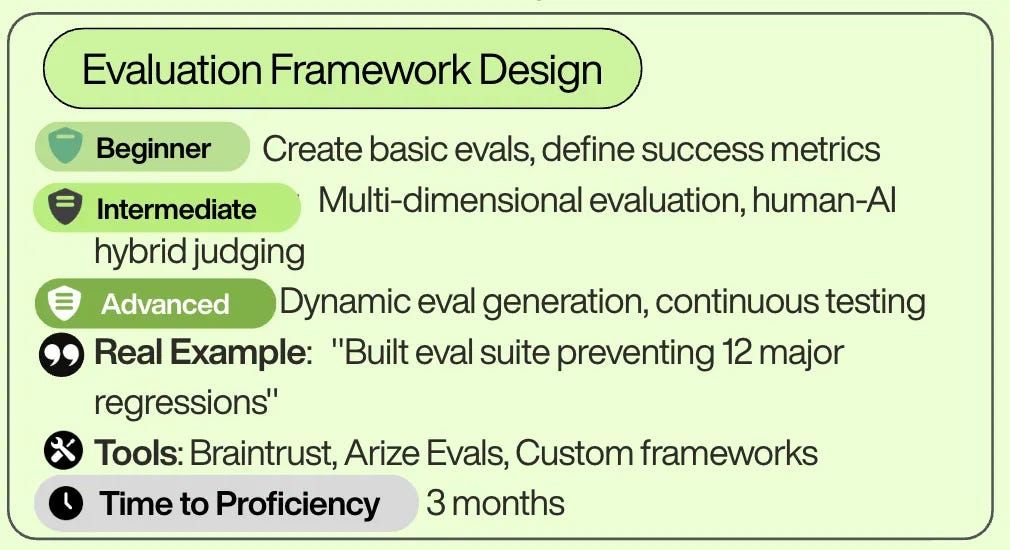 Evaluation Framework Design

Beginner Create basic evals, define success metrics

Intermediate Multi-dimensional evaluation, human-AI hybrid judging

Advanced Dynamic eval generation, continuous testing

Real Example: "Built eval suite preventing 12 major regressions"

Tools: Braintrust, Arize Evals, Custom frameworks

Time to Proficiency 3 months